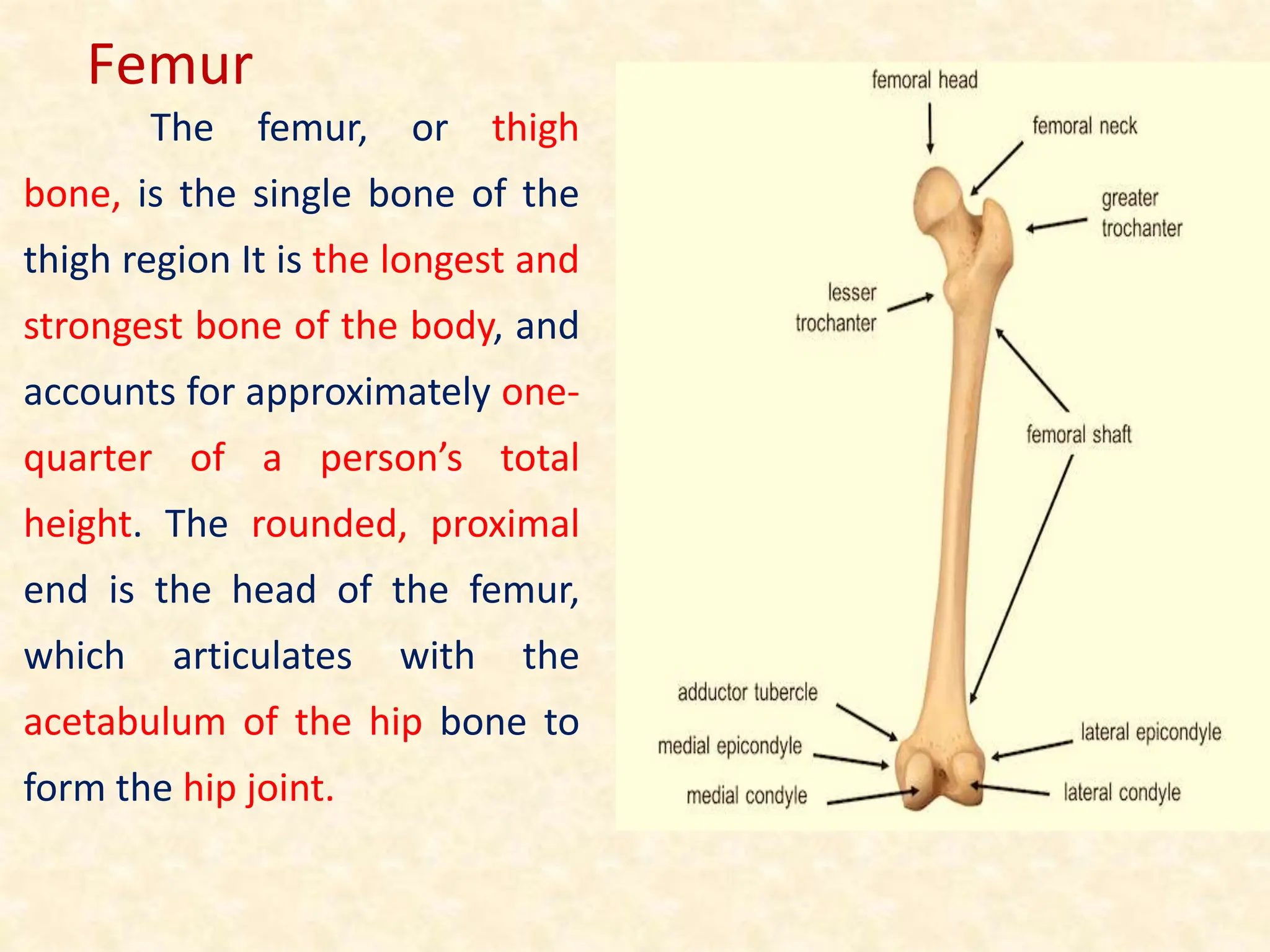 Femur

The femur, or thigh bone, is the single bone of the thigh region It is the longest and strongest bone of the body, and accounts for approximately one-quarter of a person’s total height. The rounded, proximal end is the head of the femur, which articulates with the acetabulum of the hip bone to form the hip joint.

femoral head
femoral neck
greater trochanter
lesser trochanter
femoral shaft
adductor tubercle
medial epicondyle
medial condyle
lateral epicondyle
lateral condyle